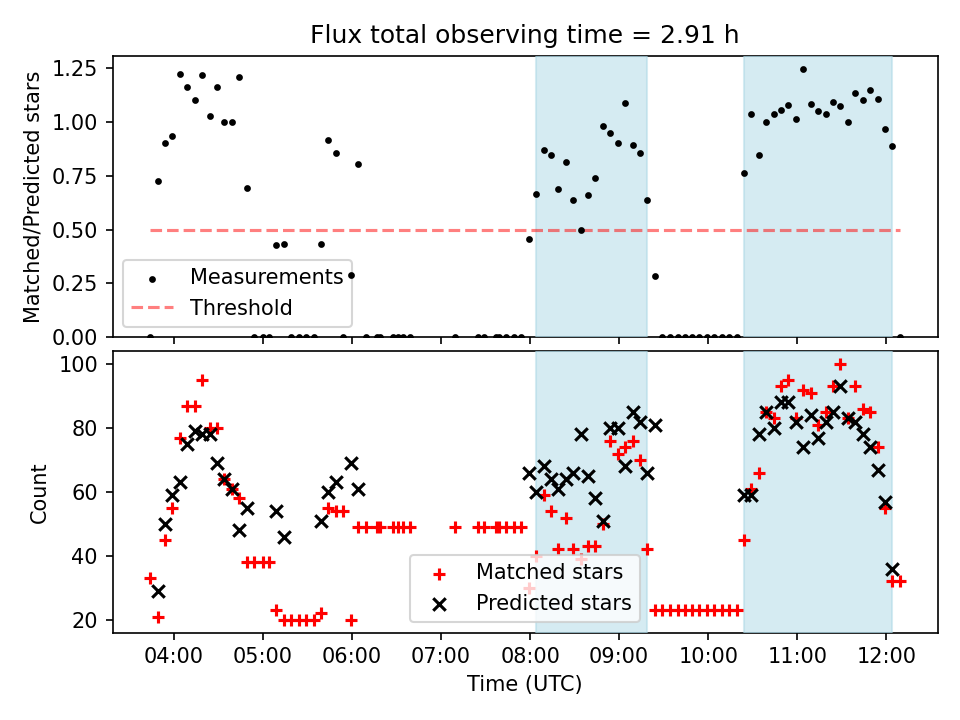 Flux total observing time = 2.91 h

Matched/Predicted stars

1.25
1.00
0.75
0.50
0.25
0.00

Measurements
Threshold

Count

100
80
60
40
20

Matched stars
Predicted stars

04:00 05:00 06:00 07:00 08:00 09:00 10:00 11:00 12:00

Time (UTC)